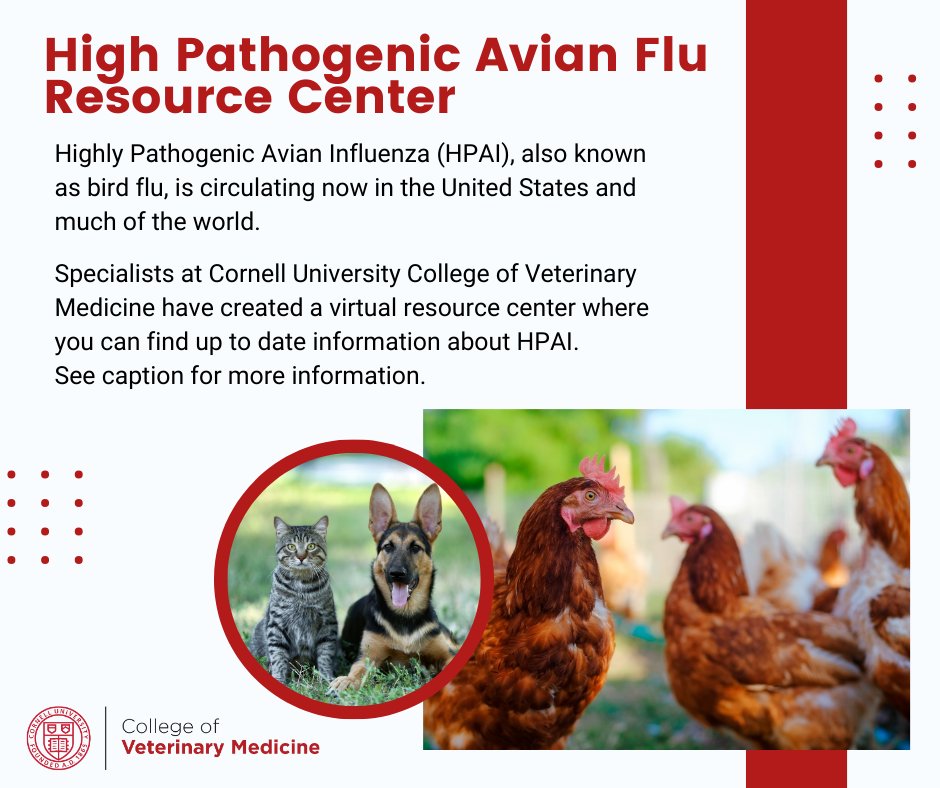 High Pathogenic Avian Flu Resource Center

Highly Pathogenic Avian Influenza (HPAI), also known as bird flu, is circulating now in the United States and much of the world.

Specialists at Cornell University College of Veterinary Medicine have created a virtual resource center where you can find up to date information about HPAI.
See caption for more information.

CORNELL UNIVERSITY FOUNDED A.D. 1865

College of
Veterinary Medicine